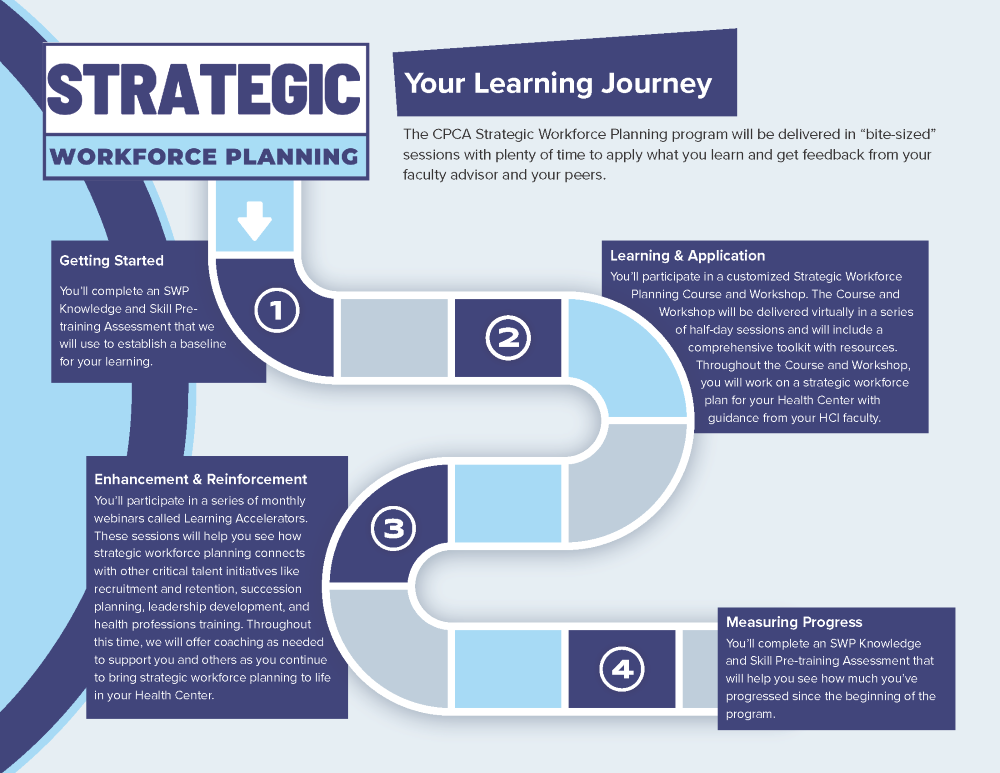 STRATEGIC
WORKFORCE PLANNING

Your Learning Journey

The CPCA Strategic Workforce Planning program will be delivered in “bite-sized” sessions with plenty of time to apply what you learn and get feedback from your faculty advisor and your peers.

Getting Started

You’ll complete an SWP Knowledge and Skill Pre-training Assessment that we will use to establish a baseline for your learning.

1

2

Learning & Application

You’ll participate in a customized Strategic Workforce Planning Course and Workshop. The Course and Workshop will be delivered virtually in a series of half-day sessions and will include a comprehensive toolkit with resources. Throughout the Course and Workshop, you will work on a strategic workforce plan for your Health Center with guidance from your HCI faculty.

Enhancement & Reinforcement

You’ll participate in a series of monthly webinars called Learning Accelerators. These sessions will help you see how strategic workforce planning connects with other critical talent initiatives like recruitment and retention, succession planning, leadership development, and health professions training. Throughout this time, we will offer coaching as needed to support you and others as you continue to bring strategic workforce planning to life in your Health Center.

3

4

Measuring Progress

You’ll complete an SWP Knowledge and Skill Pre-training Assessment that will help you see how much you’ve progressed since the beginning of the program.